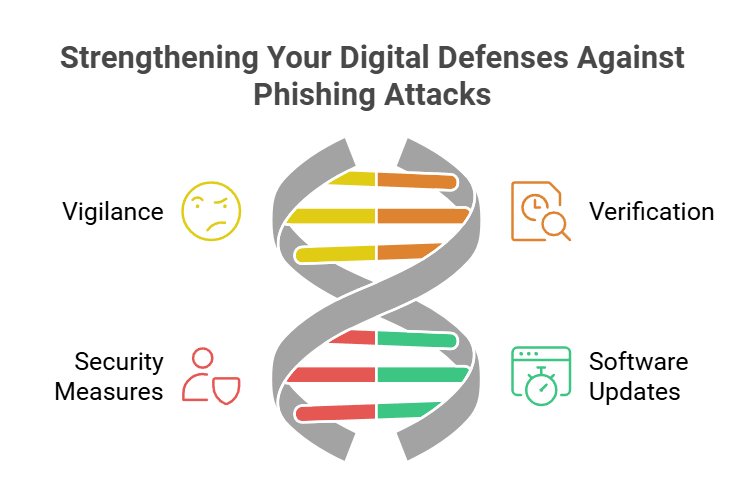 Strengthening Your Digital Defenses Against Phishing Attacks

Vigilance

Verification

Security Measures

Software Updates